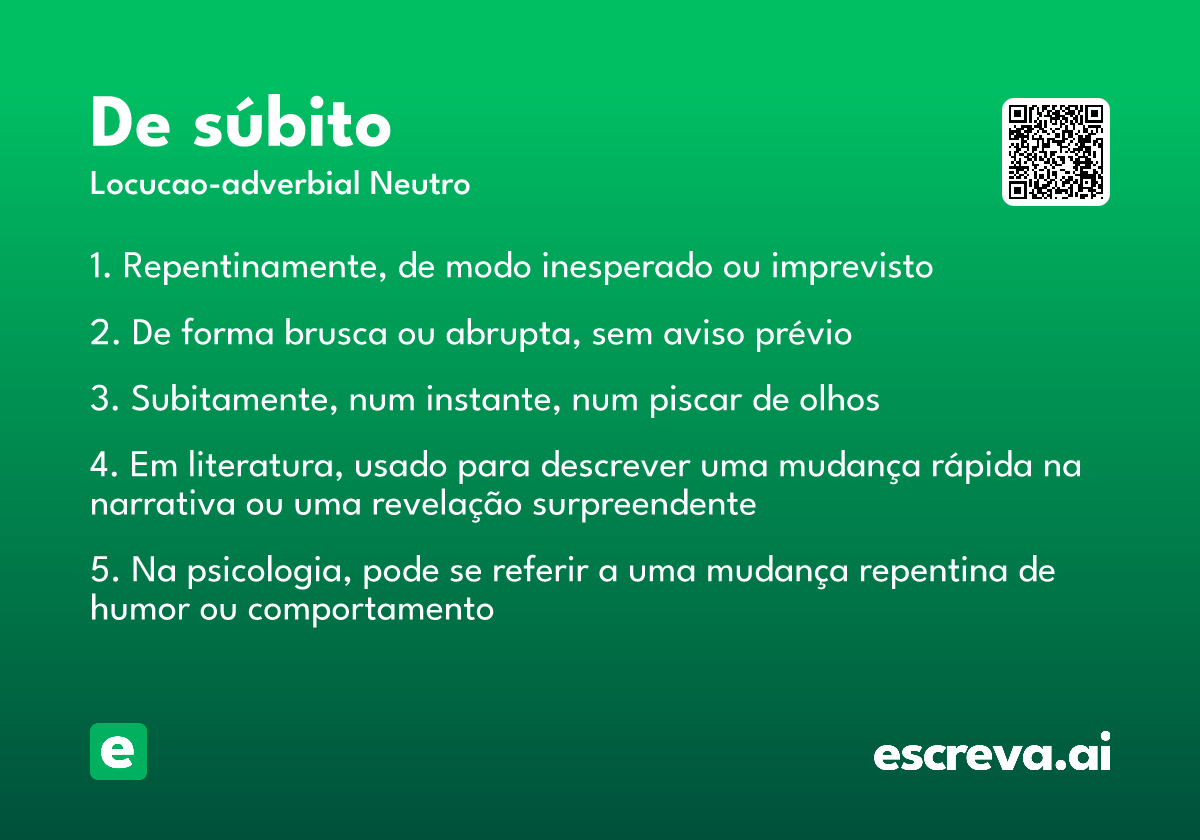 De súbito

Locucao-adverbial Neutro

1. Repentinamente, de modo inesperado ou imprevisto

2. De forma brusca ou abrupta, sem aviso prévio

3. Subitamente, num instante, num piscar de olhos

4. Em literatura, usado para descrever uma mudança rápida na narrativa ou uma revelação surpreendente

5. Na psicologia, pode se referir a uma mudança repentina de humor ou comportamento

e

escreva.ai